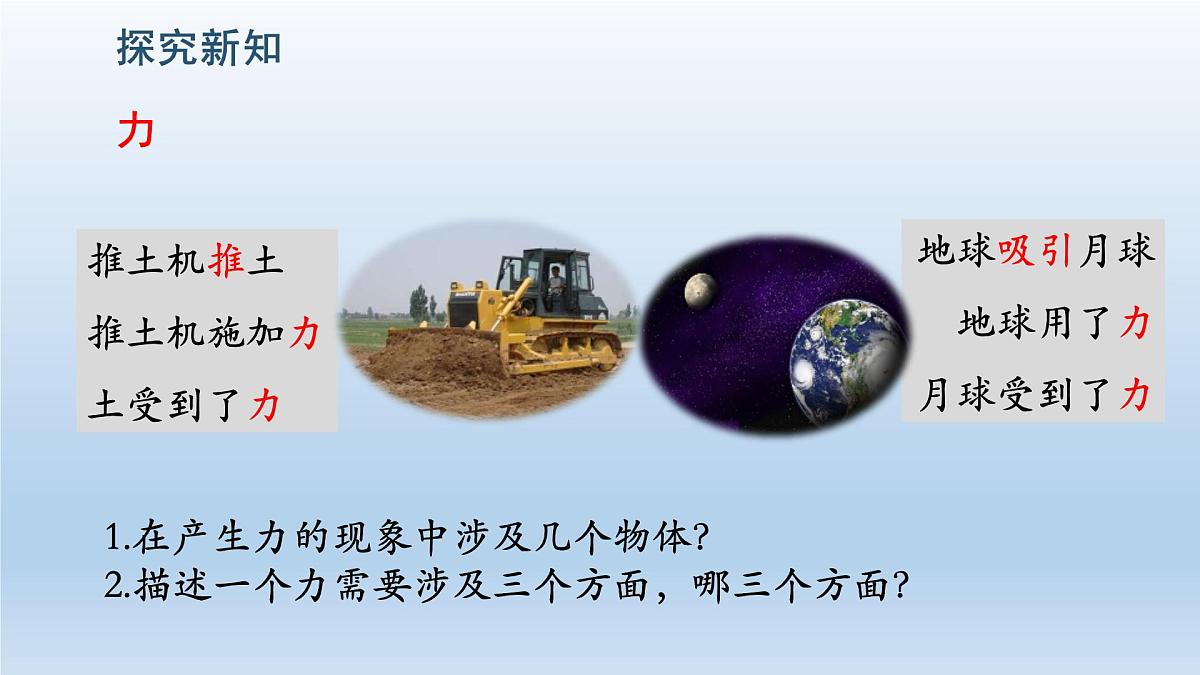 探究新知

力

推土机推土
推土机施加力
土受到了力

地球吸引月球
地球用了力
月球受到了力

1.在产生力的现象中涉及几个物体?
2.描述一个力需要涉及三个方面，哪三个方面?